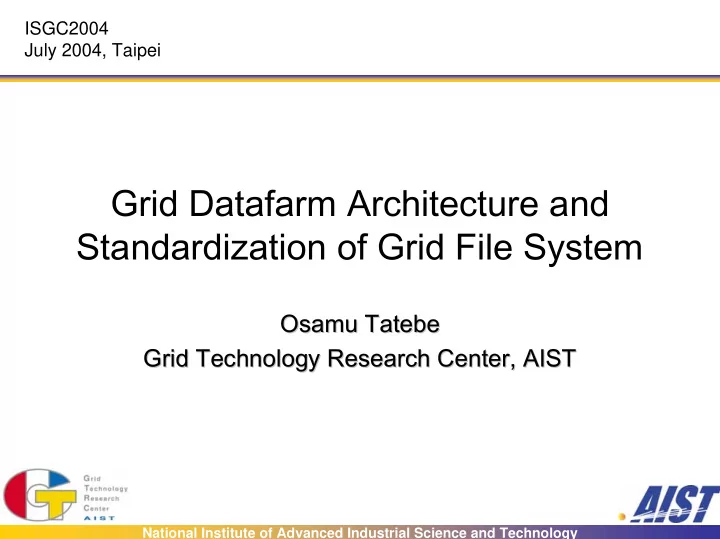 ISGC2004
July 2004, Taipei

Grid Datafarm Architecture and Standardization of Grid File System

Osamu Tatebe
Grid Technology Research Center, AIST

Grid
Technology
Research
Center
AIST

AIST

National Institute of Advanced Industrial Science and Technology